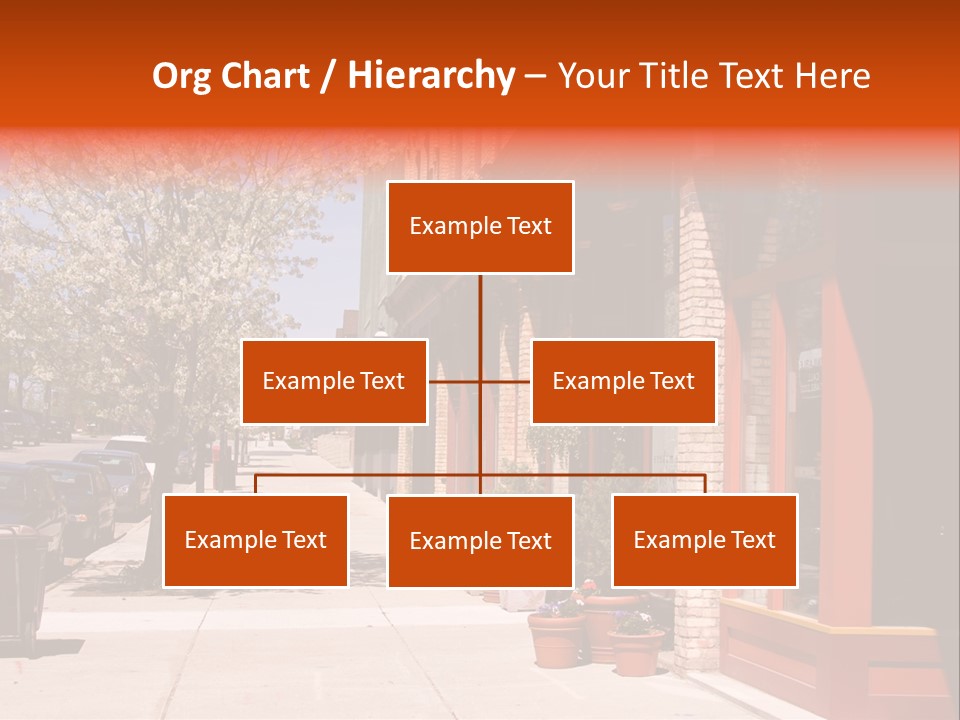 Org Chart / Hierarchy – Your Title Text Here

Example Text

Example Text

Example Text

Example Text

Example Text

Example Text